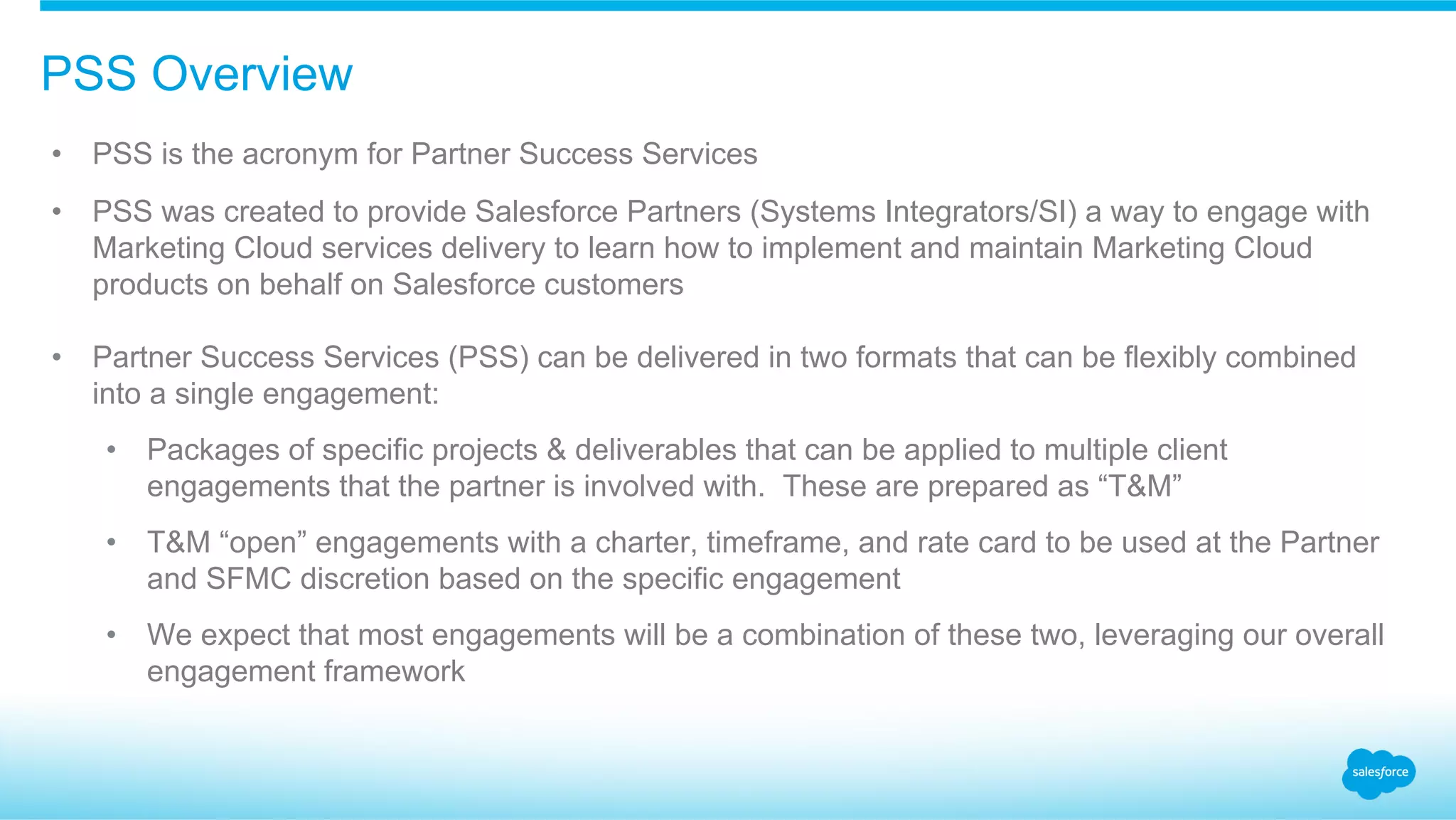 PSS Overview

• PSS is the acronym for Partner Success Services

• PSS was created to provide Salesforce Partners (Systems Integrators/SI) a way to engage with Marketing Cloud services delivery to learn how to implement and maintain Marketing Cloud products on behalf on Salesforce customers

• Partner Success Services (PSS) can be delivered in two formats that can be flexibly combined into a single engagement:

• Packages of specific projects & deliverables that can be applied to multiple client engagements that the partner is involved with. These are prepared as “T&M”

• T&M “open” engagements with a charter, timeframe, and rate card to be used at the Partner and SFMC discretion based on the specific engagement

• We expect that most engagements will be a combination of these two, leveraging our overall engagement framework

salesforce